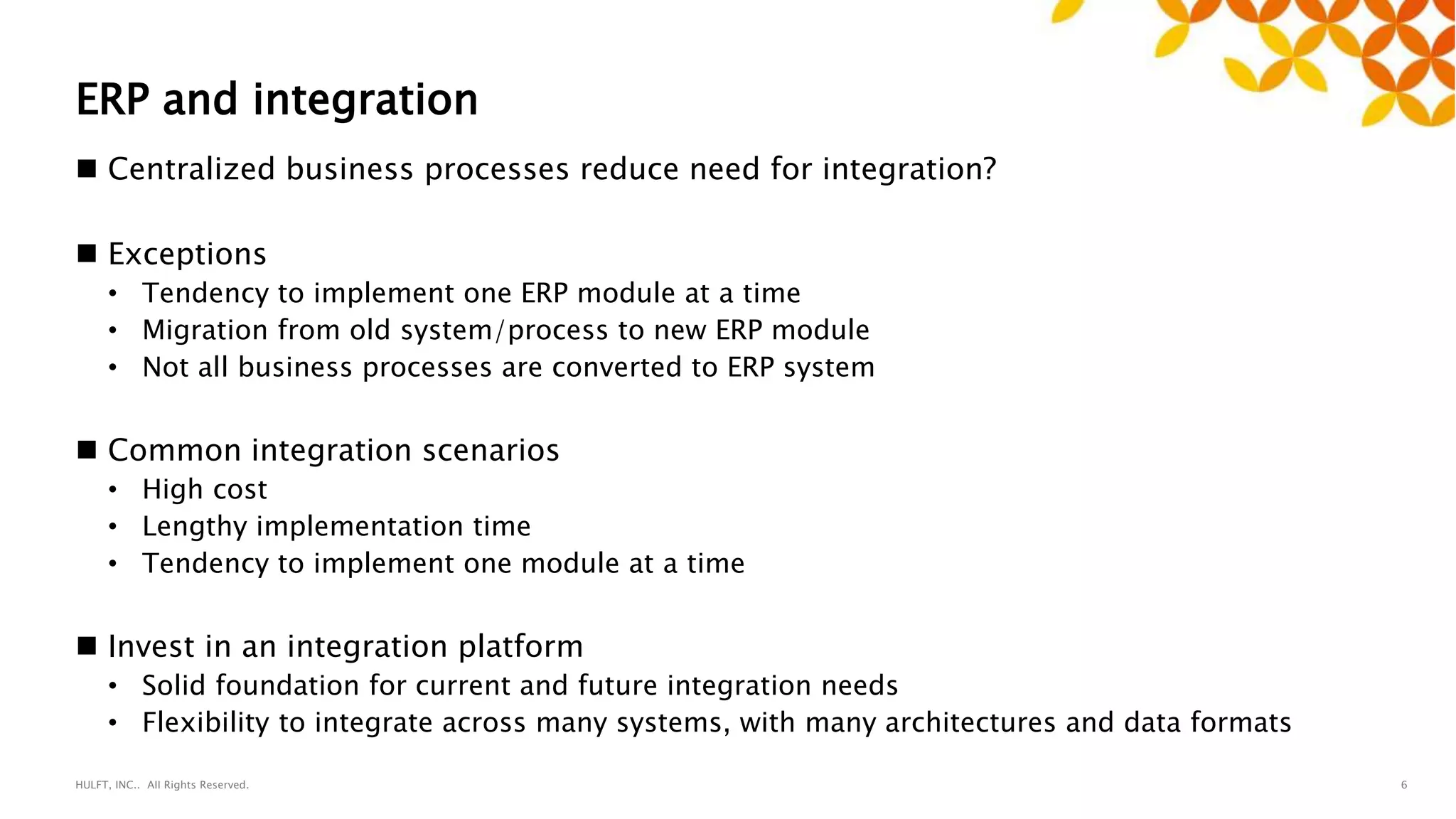 ERP and integration

■ Centralized business processes reduce need for integration?

■ Exceptions
• Tendency to implement one ERP module at a time
• Migration from old system/process to new ERP module
• Not all business processes are converted to ERP system

■ Common integration scenarios
• High cost
• Lengthy implementation time
• Tendency to implement one module at a time

■ Invest in an integration platform
• Solid foundation for current and future integration needs
• Flexibility to integrate across many systems, with many architectures and data formats

HULFT, INC.. All Rights Reserved.

6